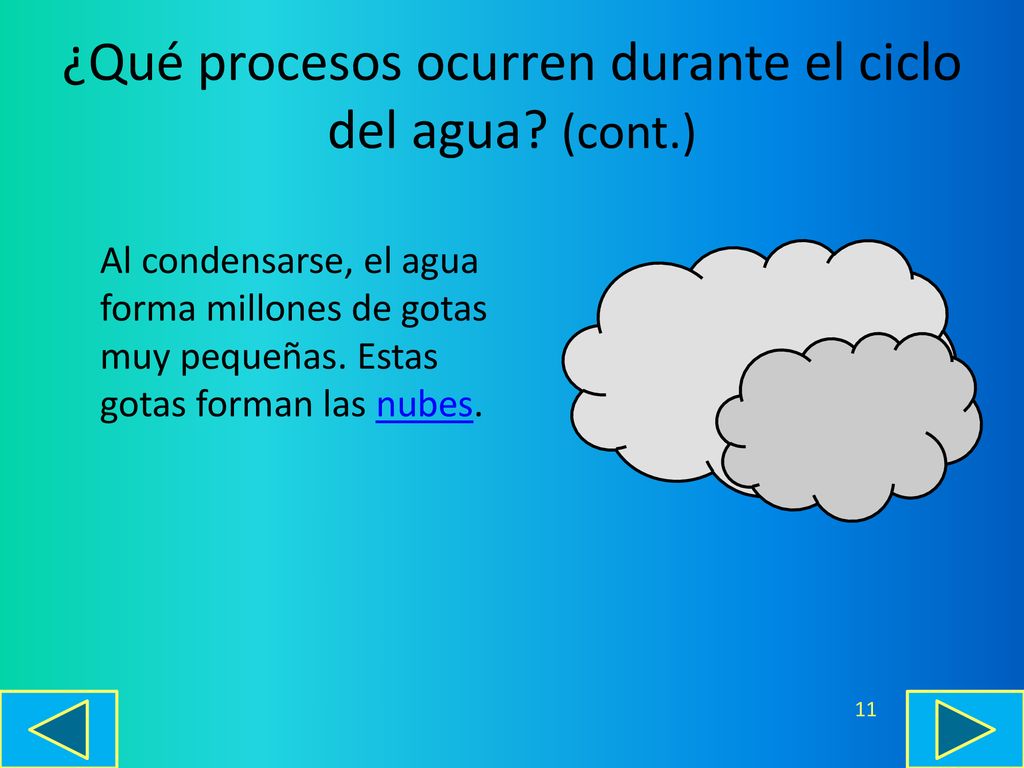 ¿Qué procesos ocurren durante el ciclo del agua? (cont.)

Al condensarse, el agua forma millones de gotas muy pequeñas. Estas gotas forman las nubes.

11